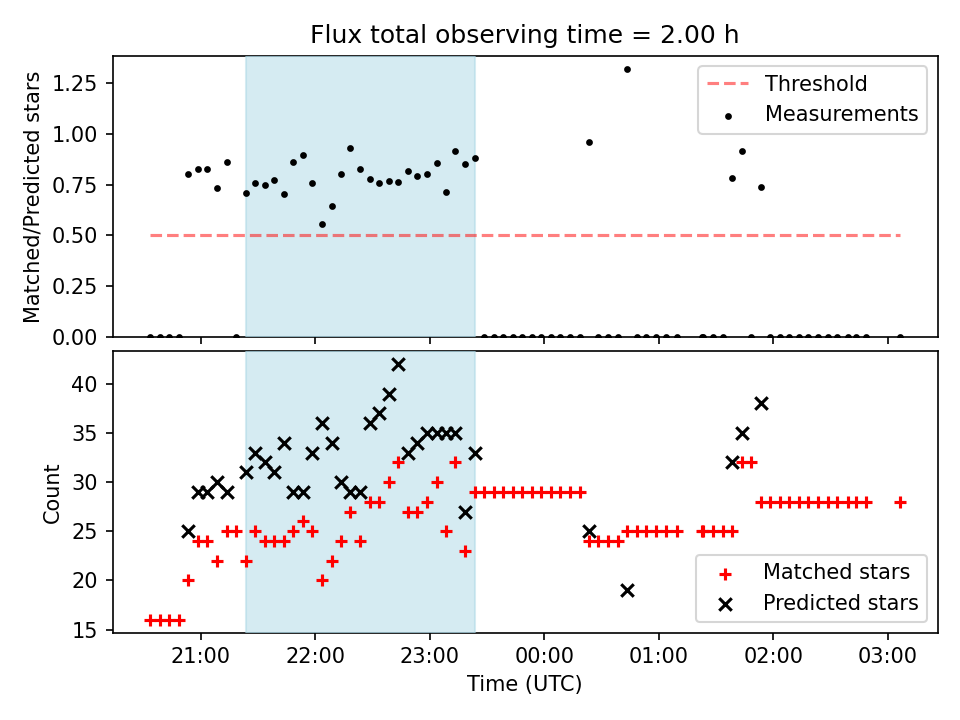 Flux total observing time = 2.00 h

Matched/Predicted stars

1.25
1.00
0.75
0.50
0.25
0.00

Threshold
Measurements

Count

40
35
30
25
20
15

Matched stars
Predicted stars

21:00
22:00
23:00
00:00
01:00
02:00
03:00

Time (UTC)